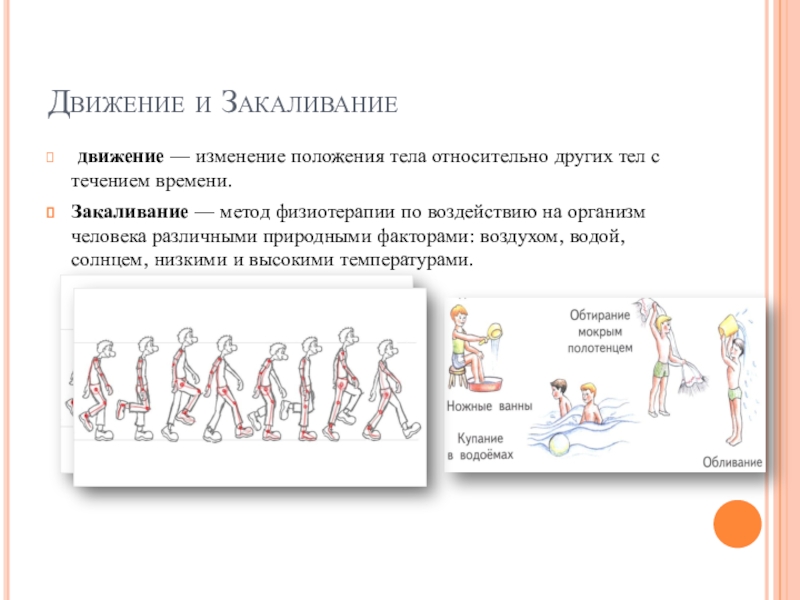 Движение и Закаливание

движение — изменение положения тела относительно других тел с течением времени.

Закаливание — метод физиотерапии по воздействию на организм человека различными природными факторами: воздухом, водой, солнцем, низкими и высокими температурами.

Обтирание мокрым полотенцем

Ножные ванны

Купание в водоёмах

Обливание